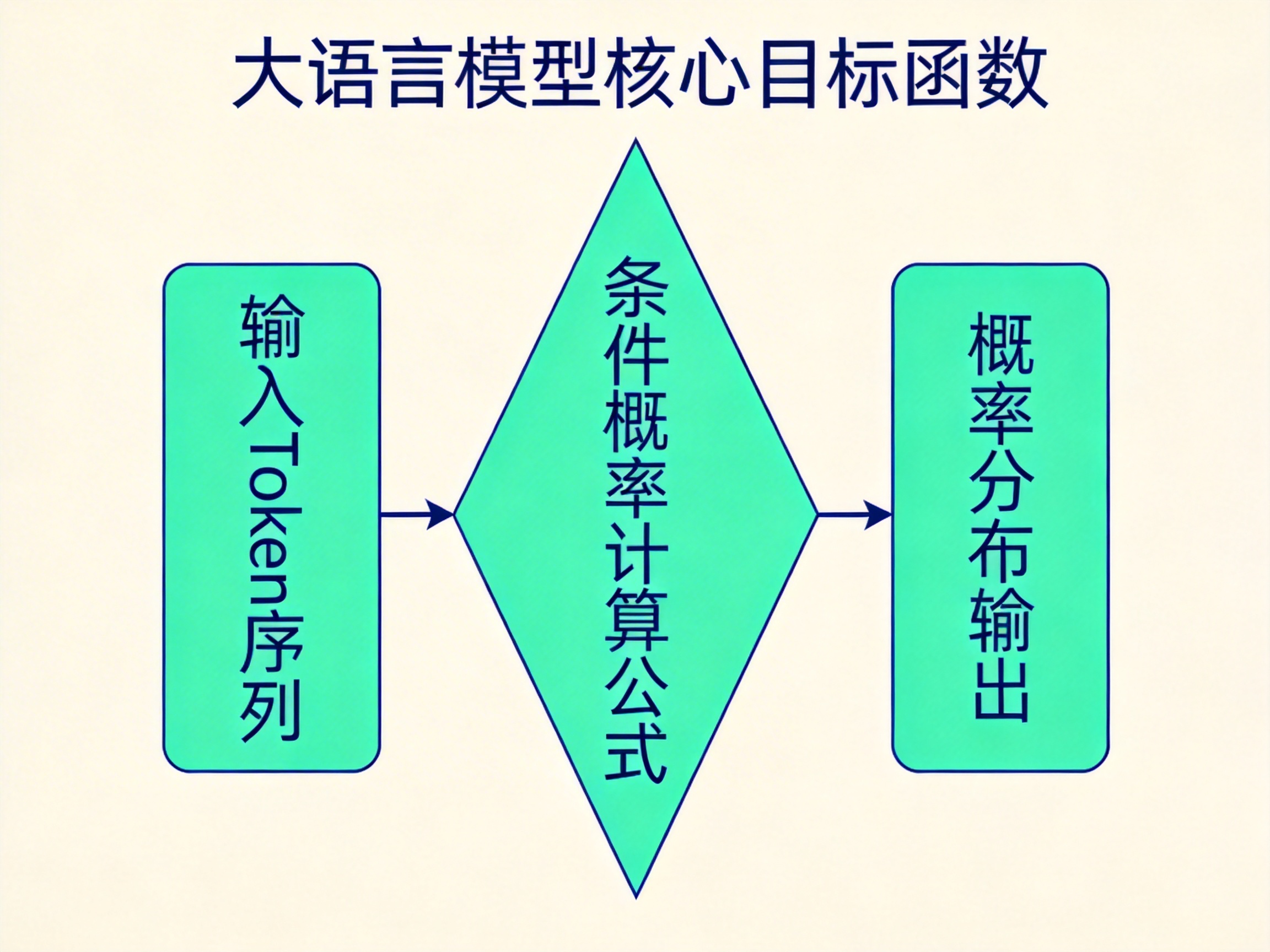 大语言模型核心目标函数

输入Token序列

条件概率计算公式

概率分布输出